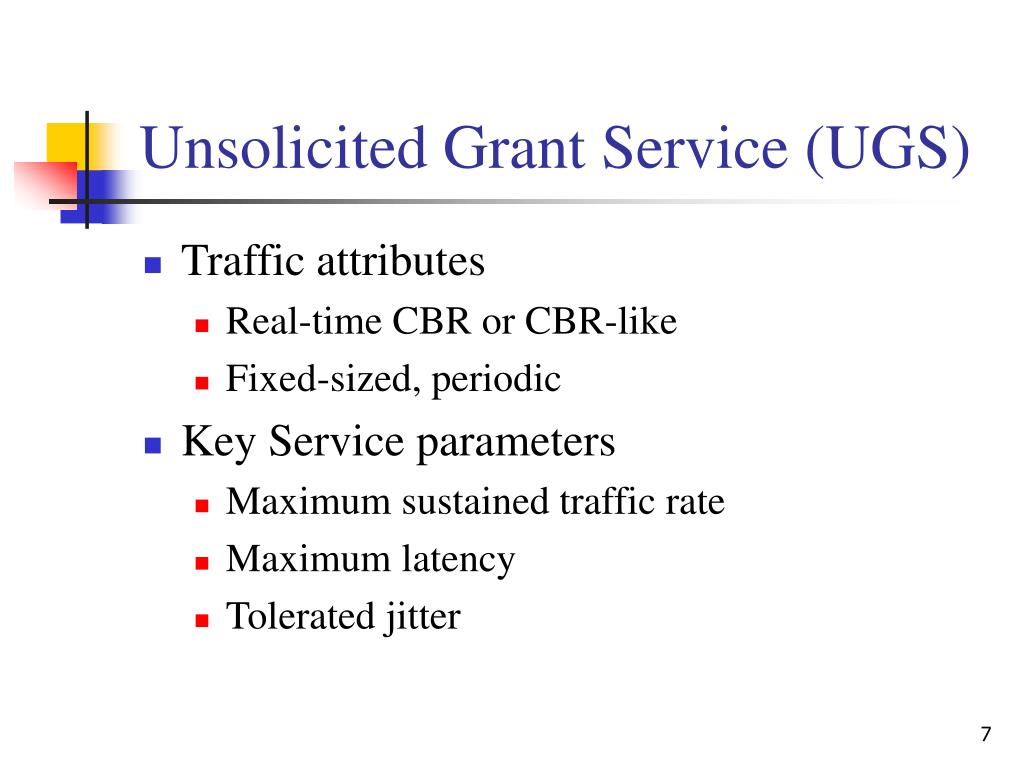 Unsolicited Grant Service (UGS)

- Traffic attributes
  - Real-time CBR or CBR-like
  - Fixed-sized, periodic
- Key Service parameters
  - Maximum sustained traffic rate
  - Maximum latency
  - Tolerated jitter

7